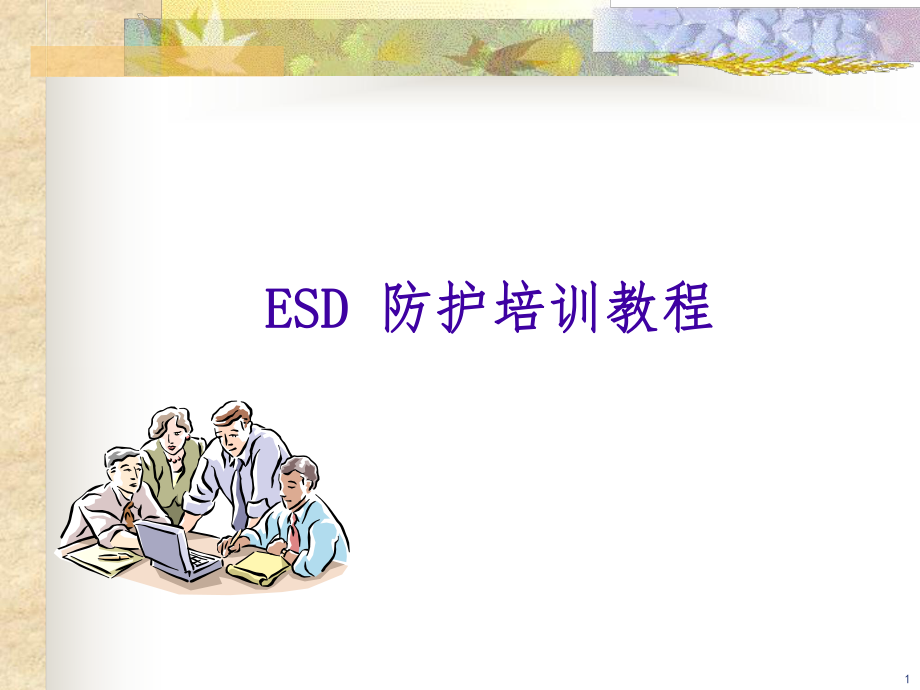 ESD 防护培训教程

1